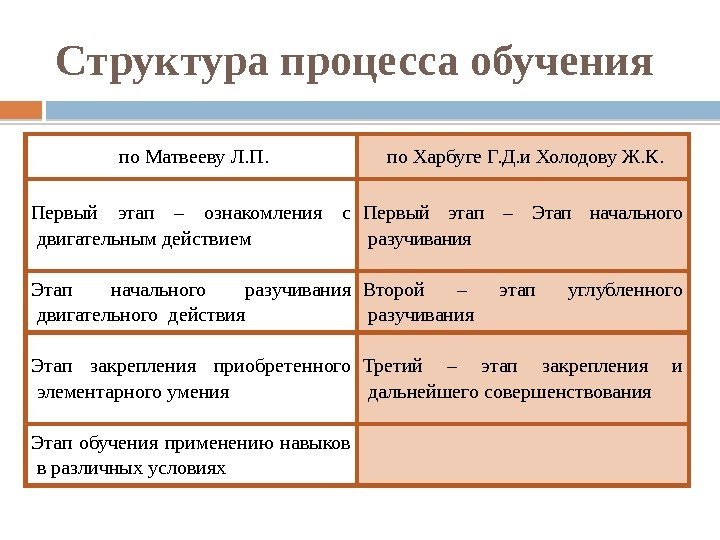 Структура процесса обучения

| по Матвееву Л.П. | по Харбуге Г.Д.и Холодову Ж.К. |
|---|---|
| Первый этап – ознакомления с двигательным действием | Первый этап – Этап начального разучивания |
| Этап начального разучивания двигательного действия | Второй – этап углубленного разучивания |
| Этап закрепления приобретенного элементарного умения | Третий – этап закрепления и дальнейшего совершенствования |
| Этап обучения применению навыков в различных условиях | |